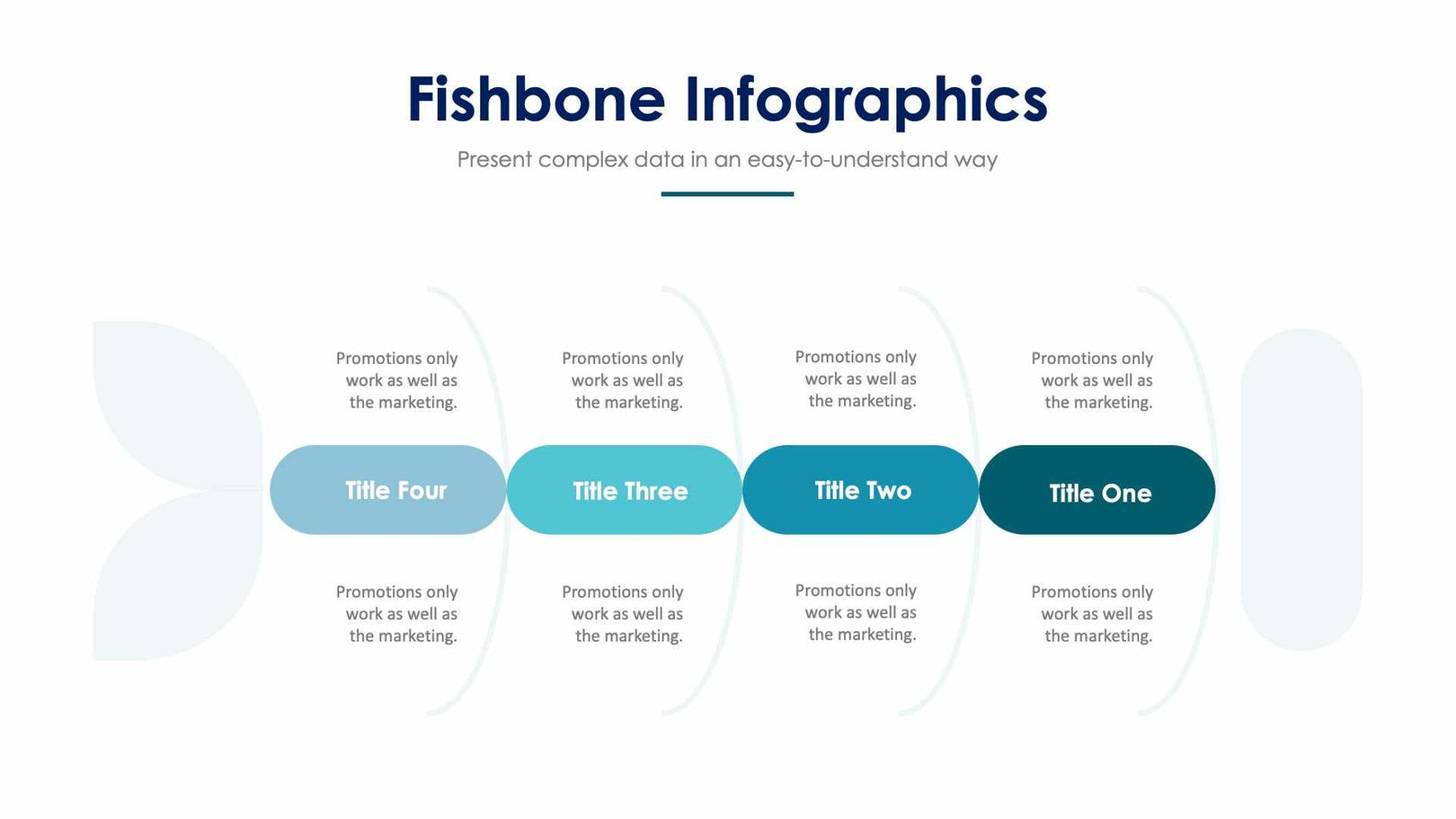 Fishbone Infographics

Present complex data in an easy-to-understand way

Promotions only work as well as the marketing.

Promotions only work as well as the marketing.

Promotions only work as well as the marketing.

Promotions only work as well as the marketing.

Title Four

Title Three

Title Two

Title One

Promotions only work as well as the marketing.

Promotions only work as well as the marketing.

Promotions only work as well as the marketing.

Promotions only work as well as the marketing.